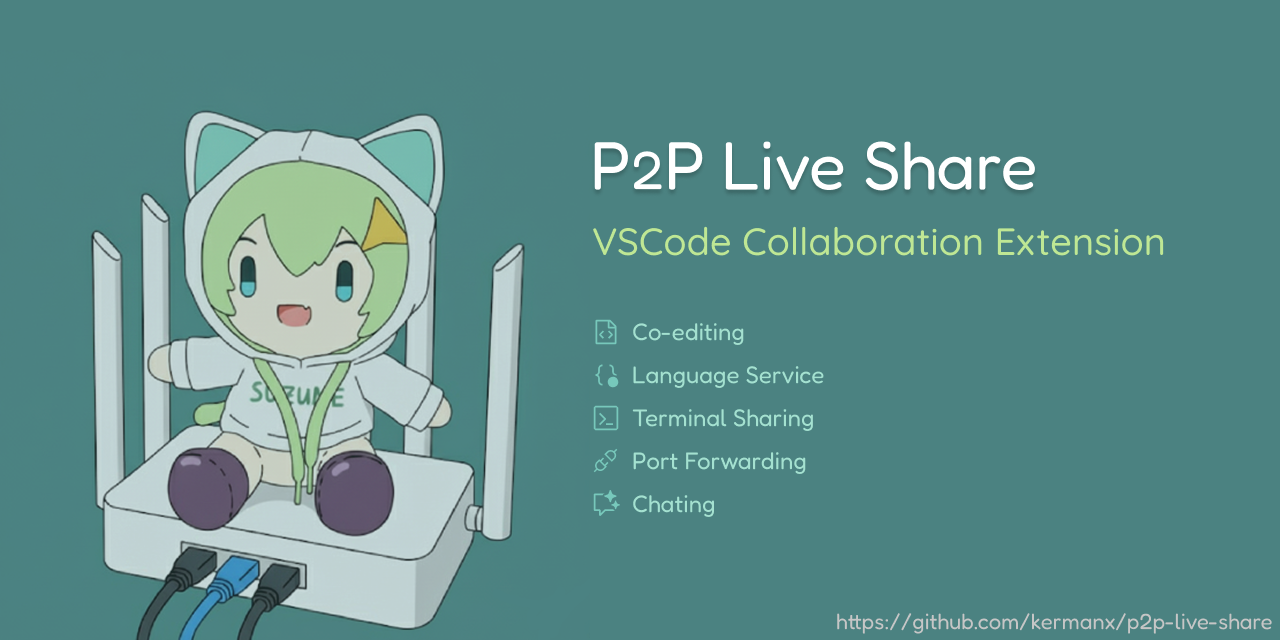 SUZUME

P2P Live Share

VSCode Collaboration Extension

Co-editing

Language Service

Terminal Sharing

Port Forwarding

Chating

https://github.com/kermanx/p2p-live-share